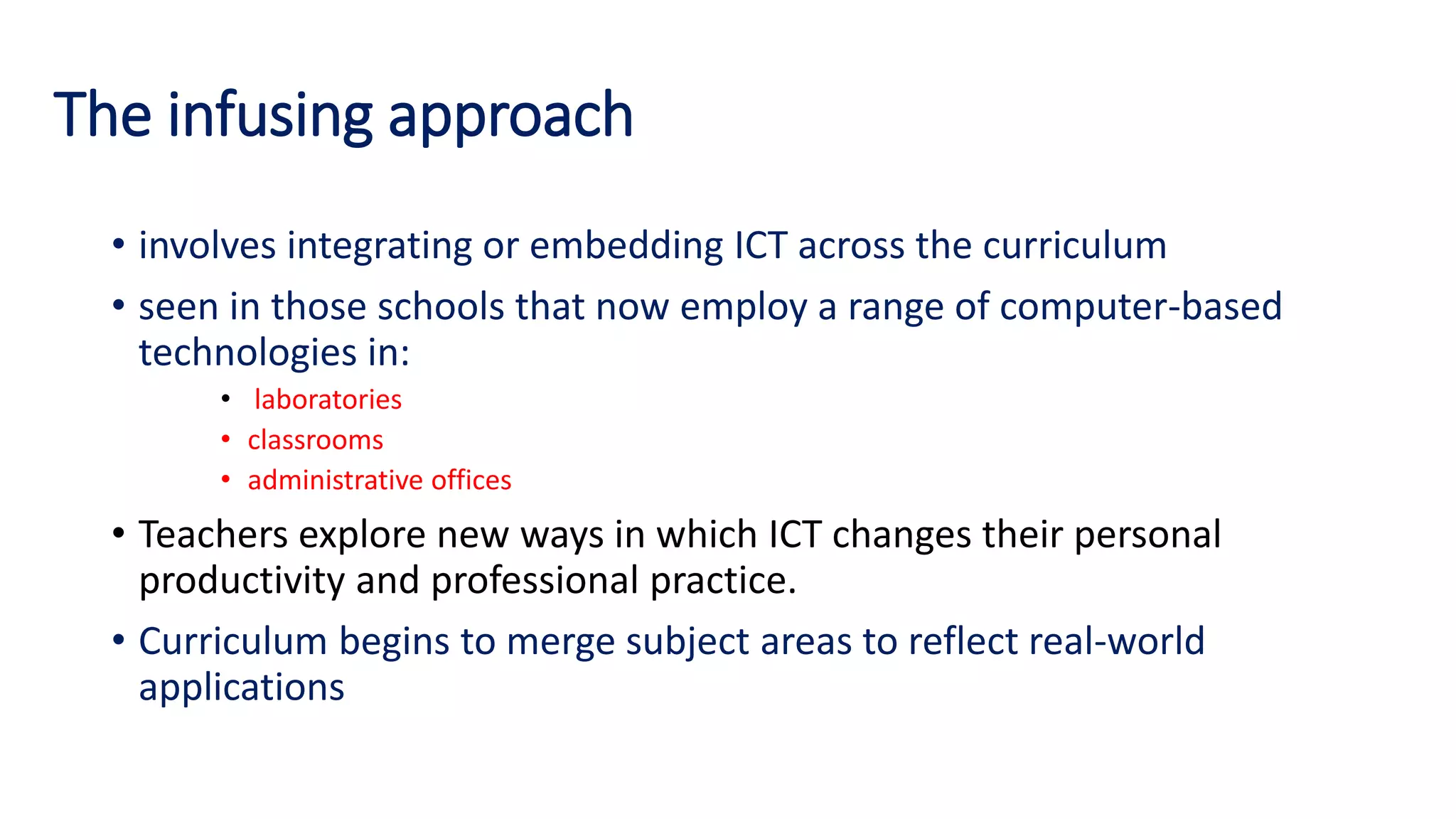 The infusing approach

• involves integrating or embedding ICT across the curriculum

• seen in those schools that now employ a range of computer-based technologies in:

  • laboratories
  • classrooms
  • administrative offices

• Teachers explore new ways in which ICT changes their personal productivity and professional practice.

• Curriculum begins to merge subject areas to reflect real-world applications